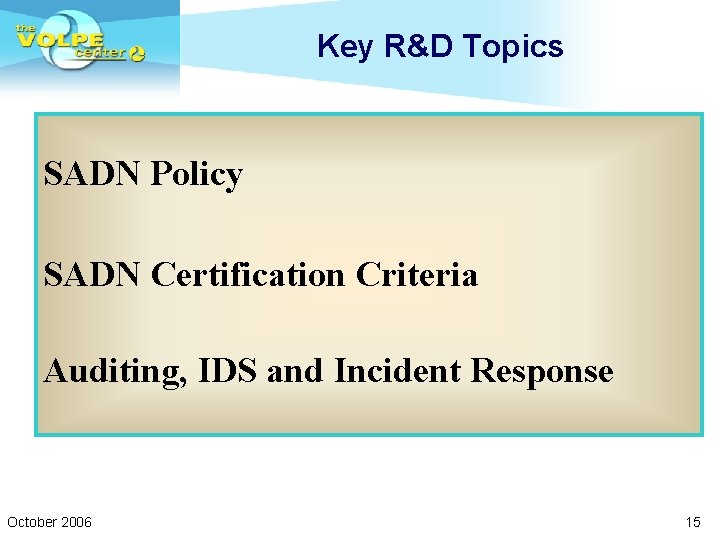 the VOLPE center

Key R&D Topics

SADN Policy

SADN Certification Criteria

Auditing, IDS and Incident Response

October 2006

15